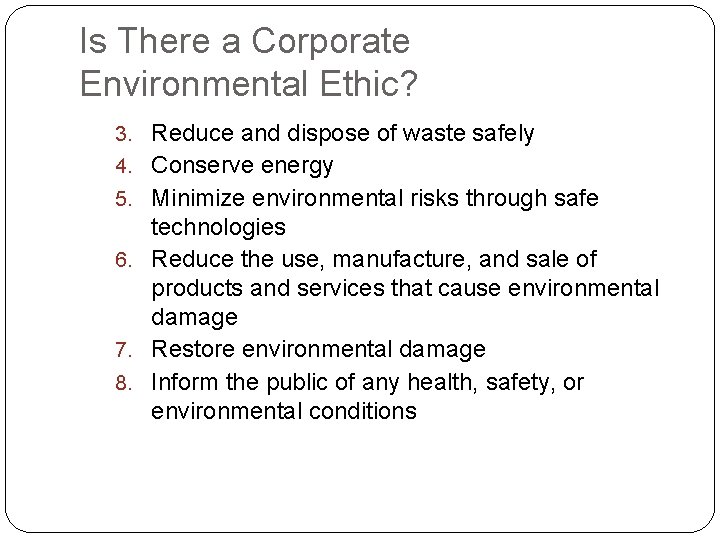 Is There a Corporate Environmental Ethic?

3. Reduce and dispose of waste safely
4. Conserve energy
5. Minimize environmental risks through safe technologies
6. Reduce the use, manufacture, and sale of products and services that cause environmental damage
7. Restore environmental damage
8. Inform the public of any health, safety, or environmental conditions